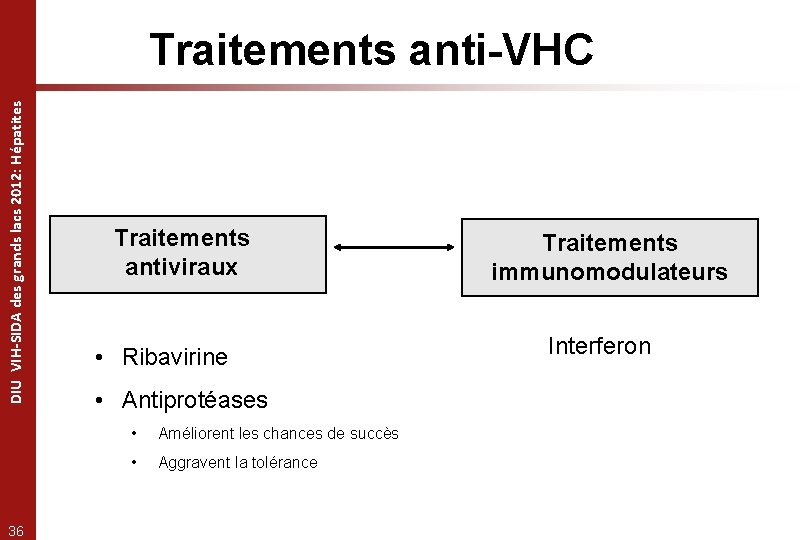 DIU VIH-SIDA des grands lacs 2012: Hépatites

Traitements anti-VHC

Traitements antiviraux

Traitements immunomodulateurs

• Ribavirine

• Antiprotéases

• Améliorent les chances de succès

• Aggravent la tolérance

Interferon

36